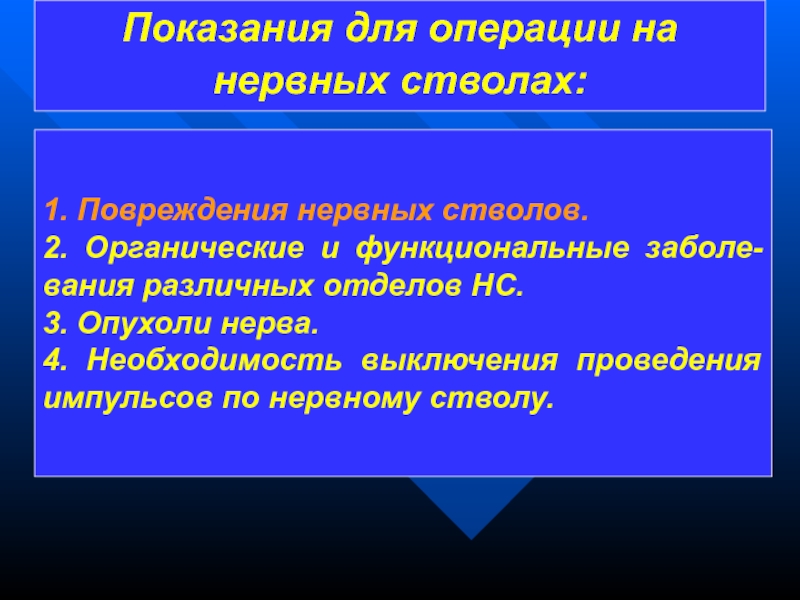 Показания для операции на нервных стволах:

1. Повреждения нервных стволов.
2. Органические и функциональные заболевания различных отделов НС.
3. Опухоли нерва.
4. Необходимость выключения проведения импульсов по нервному стволу.